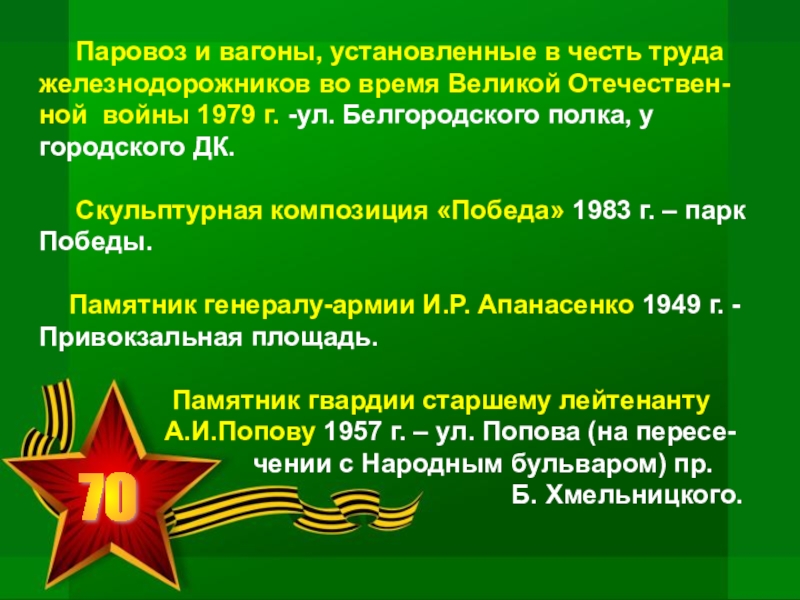 Паровоз и вагоны, установленные в честь труда железнодорожников во время Великой Отечественной войны 1979 г. -ул. Белгородского полка, у городского ДК.

Скульптурная композиция «Победа» 1983 г. – парк Победы.

Памятник генералу-армии И.Р. Апанасенко 1949 г. - Привокзальная площадь.

Памятник гвардии старшему лейтенанту А.И.Попову 1957 г. – ул. Попова (на пересечении с Народным бульваром) пр. Б. Хмельницкого.

70